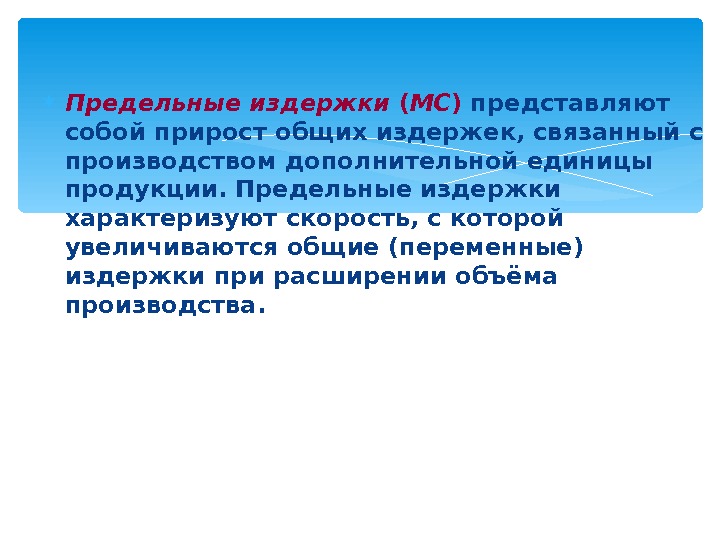 Предельные издержки (МС) представляют собой прирост общих издержек, связанный с производством дополнительной единицы продукции. Предельные издержки характеризуют скорость, с которой увеличиваются общие (переменные) издержки при расширении объёма производства.